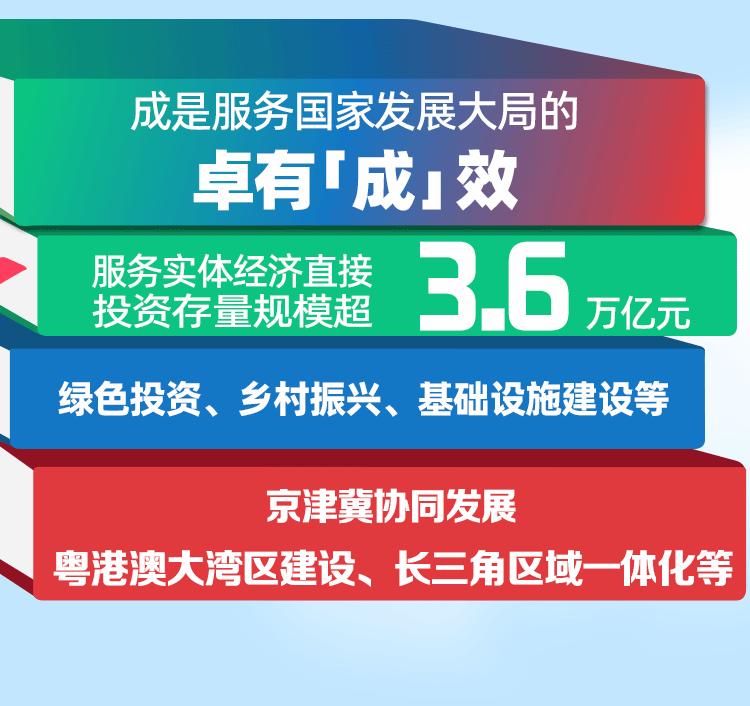 成是服务国家发展大局的

卓有「成」效

服务实体经济直接投资存量规模超 3.6 万亿元

绿色投资、乡村振兴、基础设施建设等

京津冀协同发展

粤港澳大湾区建设、长三角区域一体化等